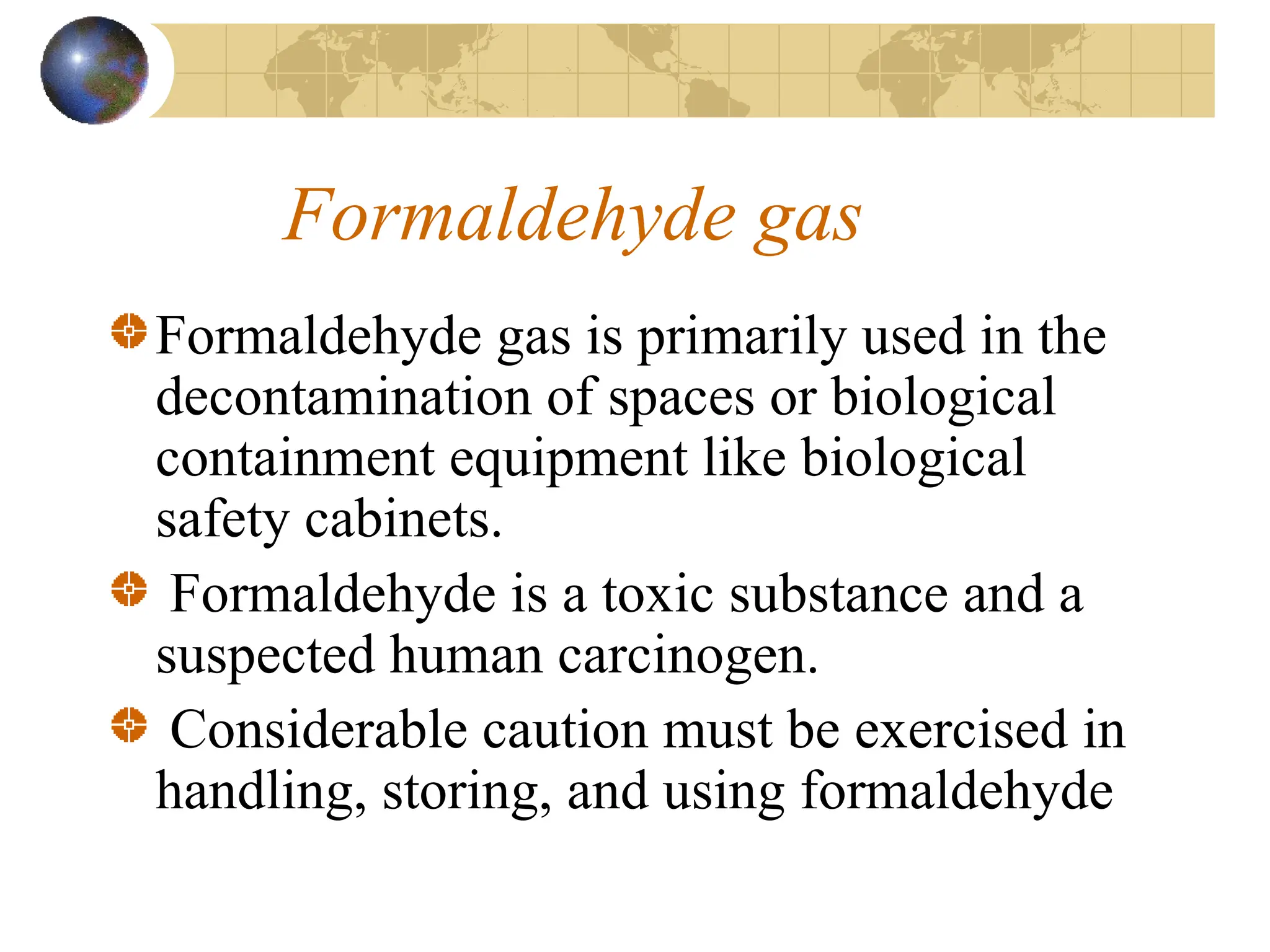 Formaldehyde gas

Formaldehyde gas is primarily used in the decontamination of spaces or biological containment equipment like biological safety cabinets.

Formaldehyde is a toxic substance and a suspected human carcinogen.

Considerable caution must be exercised in handling, storing, and using formaldehyde